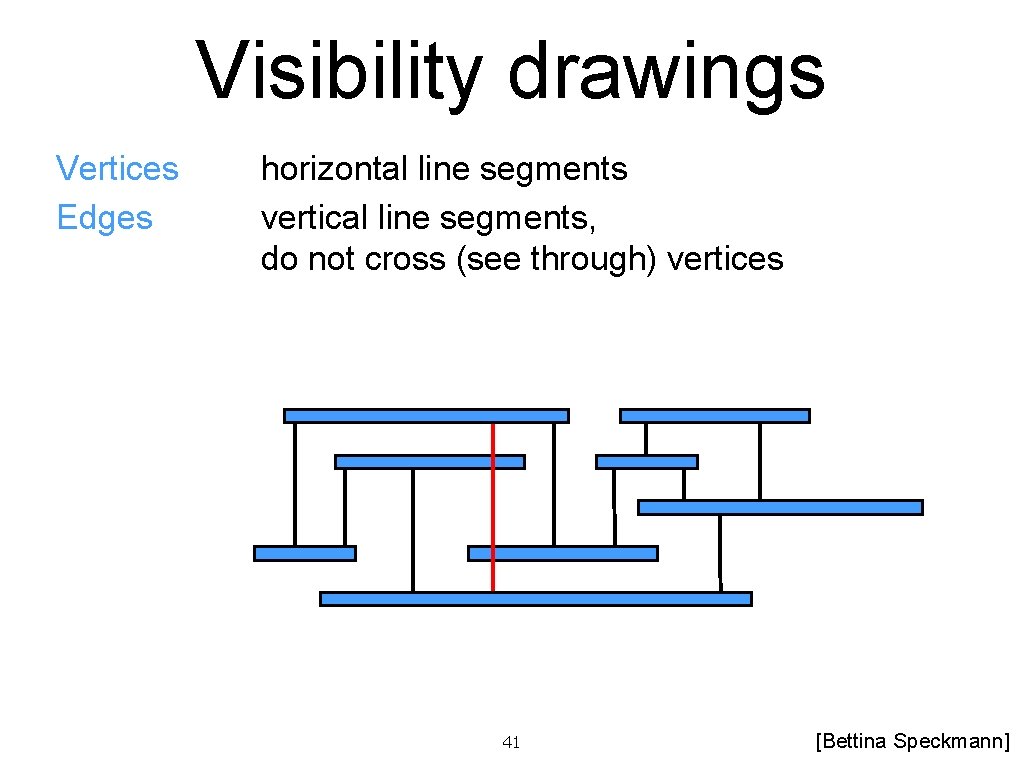 Visibility drawings

Vertices horizontal line segments
Edges vertical line segments, do not cross (see through) vertices

41

[Bettina Speckmann]